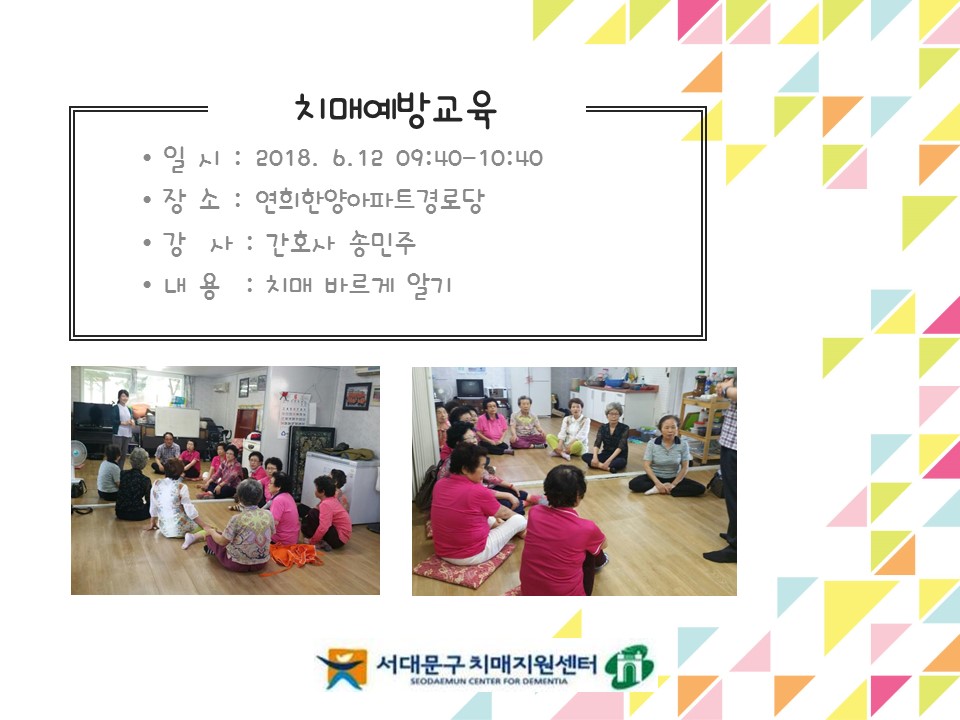 치매예방교육

• 일 시 : 2018. 6.12 09:40-10:40
• 장 소 : 연희한양아파트경로당
• 강 사 : 간호사 송민주
• 내 용 : 치매 바르게 알기

서대문구 치매지원센터
SEODAEMUN CENTER FOR DEMENTIA